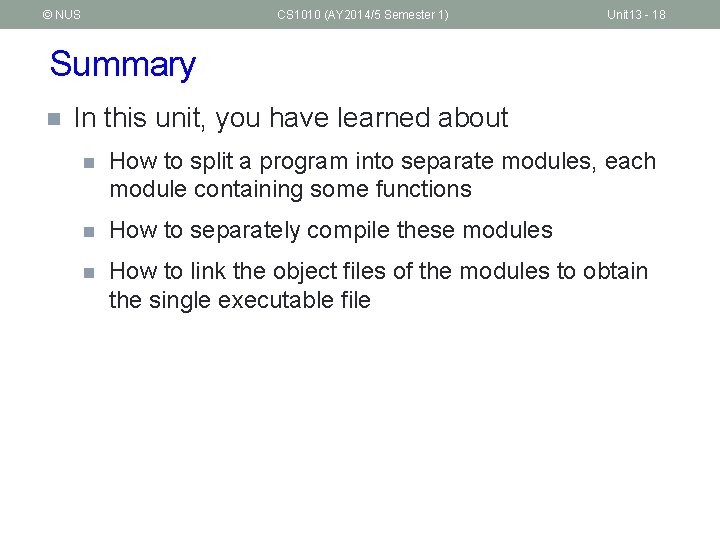 © NUS CS1010 (AY2014/5 Semester 1) Unit13 - 18

Summary

In this unit, you have learned about

How to split a program into separate modules, each module containing some functions

How to separately compile these modules

How to link the object files of the modules to obtain the single executable file